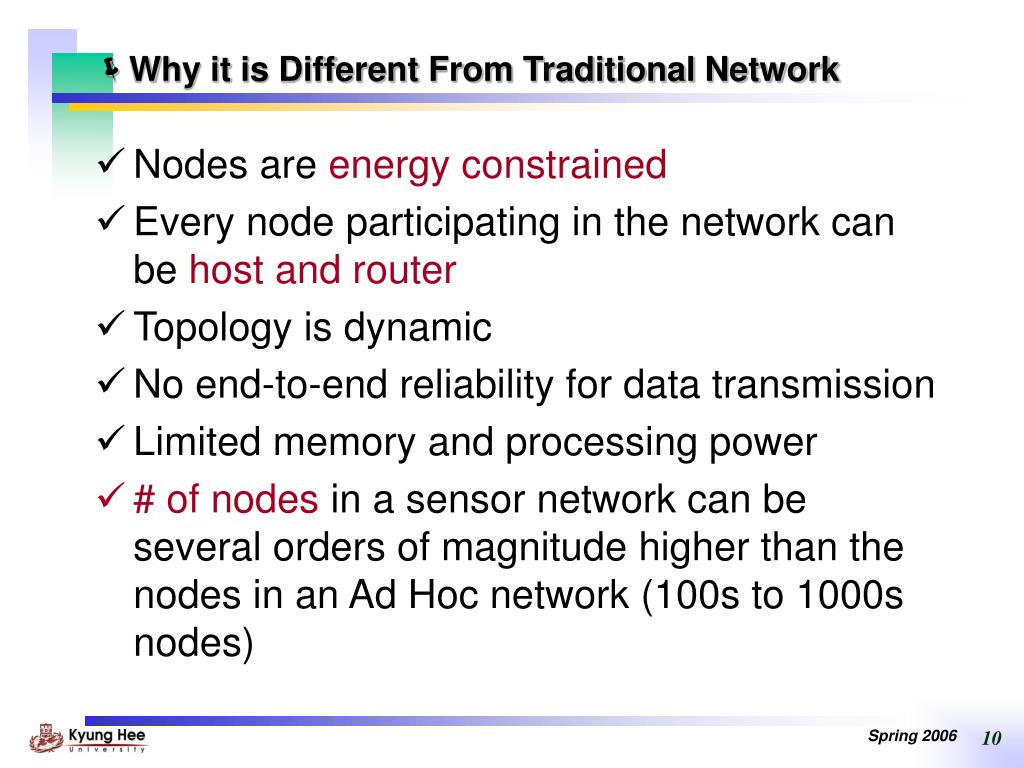 Why it is Different From Traditional Network

✓ Nodes are energy constrained

✓ Every node participating in the network can be host and router

✓ Topology is dynamic

✓ No end-to-end reliability for data transmission

✓ Limited memory and processing power

✓ # of nodes in a sensor network can be several orders of magnitude higher than the nodes in an Ad Hoc network (100s to 1000s nodes)

Kyung Hee University

Spring 2006

10